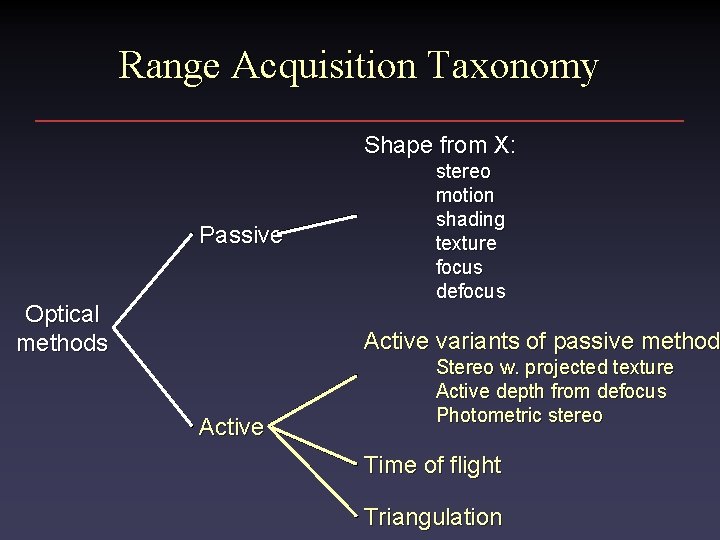 Range Acquisition Taxonomy

Optical methods

Passive

Shape from X:
stereo
motion
shading
texture
focus
defocus

Active

Active variants of passive method
Stereo w. projected texture
Active depth from defocus
Photometric stereo

Time of flight

Triangulation